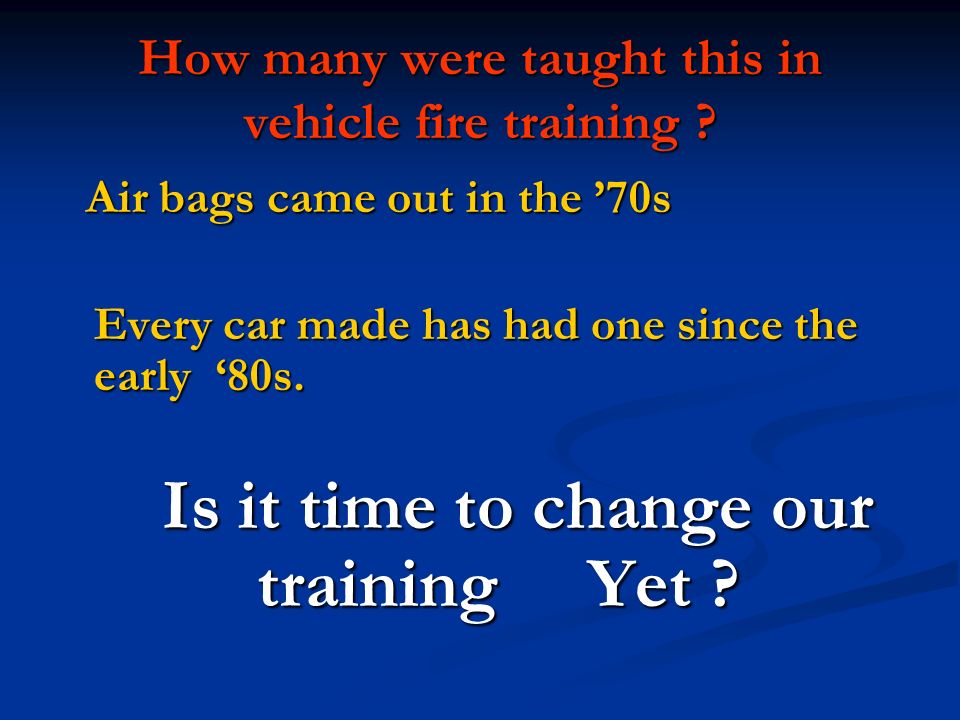 How many were taught this in vehicle fire training ?

Air bags came out in the ’70s

Every car made has had one since the early ‘80s.

Is it time to change our training Yet ?